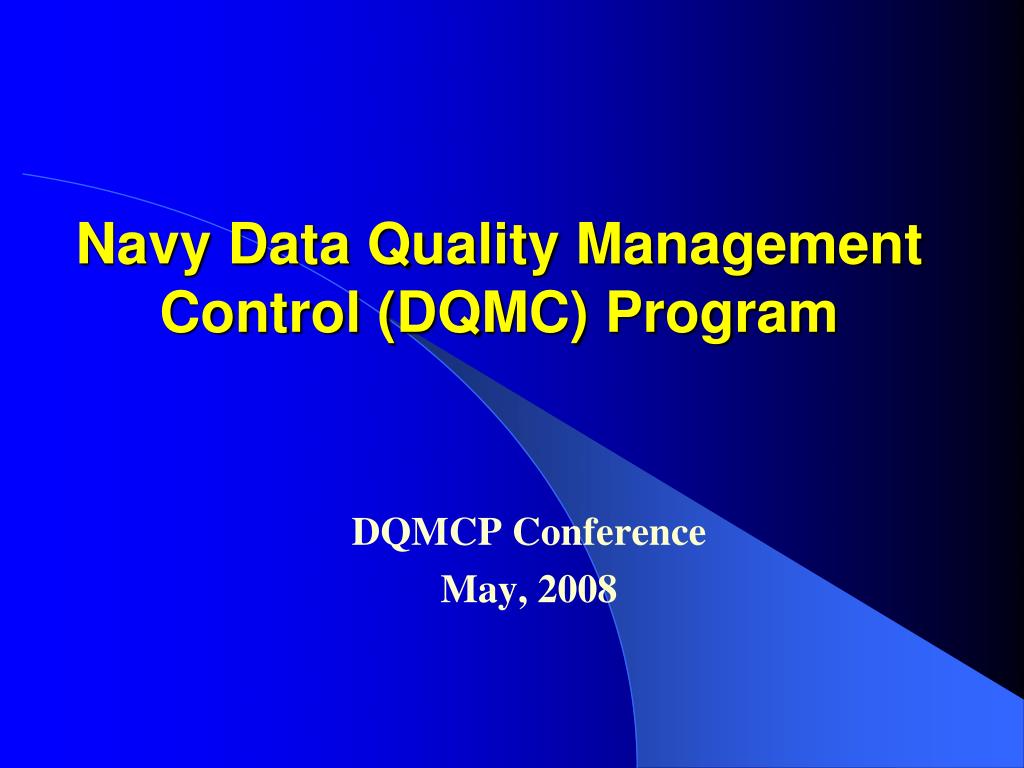 Navy Data Quality Management Control (DQMC) Program

DQMCP Conference
May, 2008